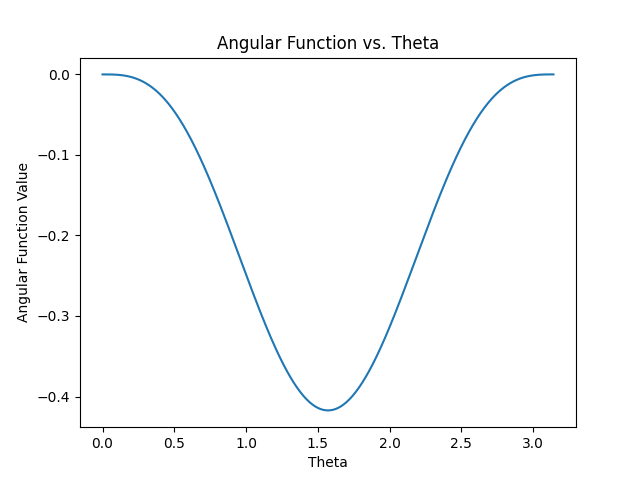 Angular Function vs. Theta

Angular Function Value

0.0
−0.1
−0.2
−0.3
−0.4

0.0
0.5
1.0
1.5
2.0
2.5
3.0

Theta